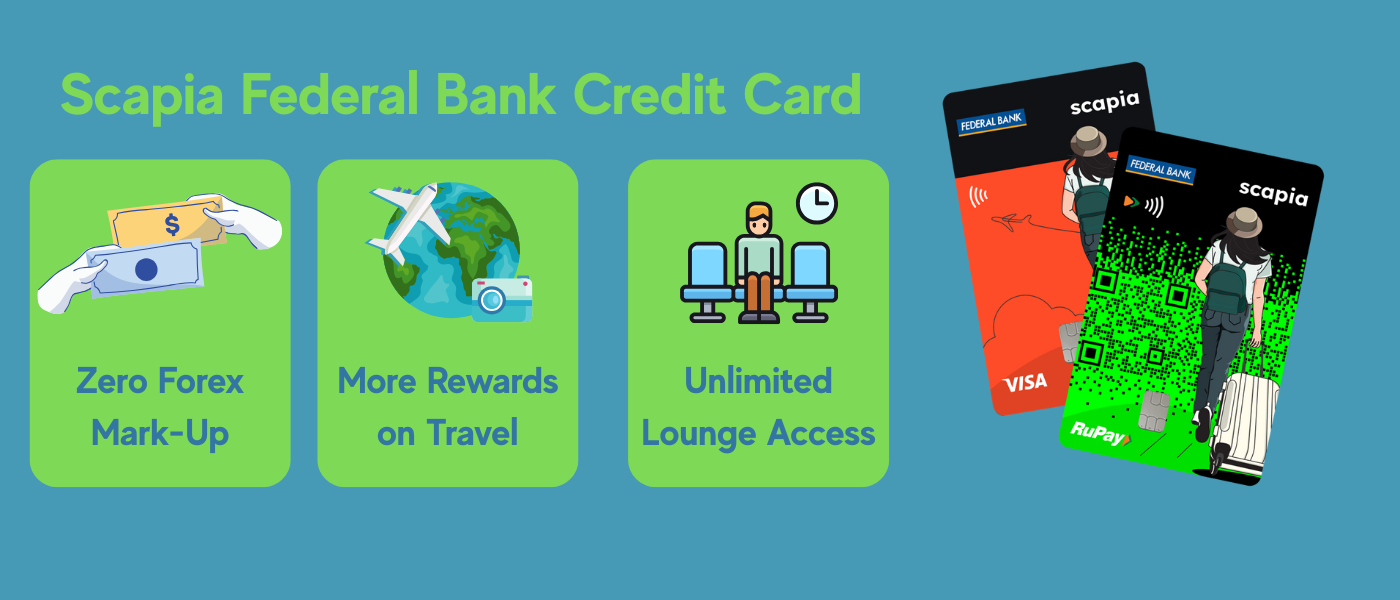 Scapia Federal Bank Credit Card

$

Zero Forex Mark-Up

More Rewards on Travel

Unlimited Lounge Access

FEDERAL BANK

scapia

VISA

FEDERAL BANK

scapia

RuPay